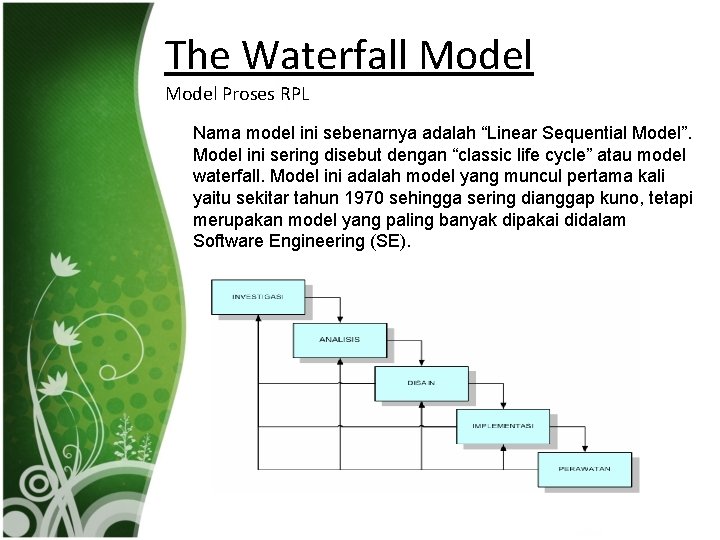 The Waterfall Model

Model Proses RPL

Nama model ini sebenarnya adalah “Linear Sequential Model”. Model ini sering disebut dengan “classic life cycle” atau model waterfall. Model ini adalah model yang muncul pertama kali yaitu sekitar tahun 1970 sehingga sering dianggap kuno, tetapi merupakan model yang paling banyak dipakai didalam Software Engineering (SE).

INVESTIGASI

ANALISIS

DISAIN

IMPLEMENTASI

PERAWATAN